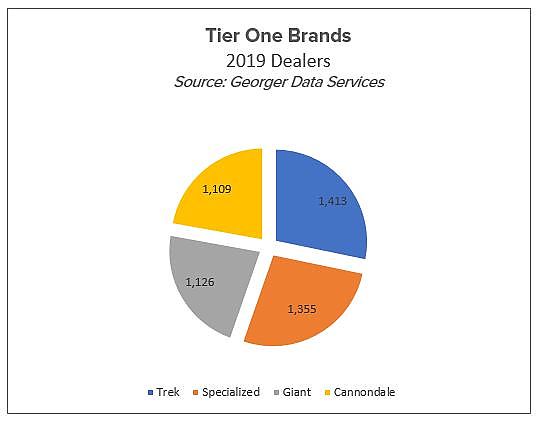 Tier One Brands
2019 Dealers
Source: Georger Data Services

1,109
1,413
1,126
1,355

Trek Specialized Giant Cannondale